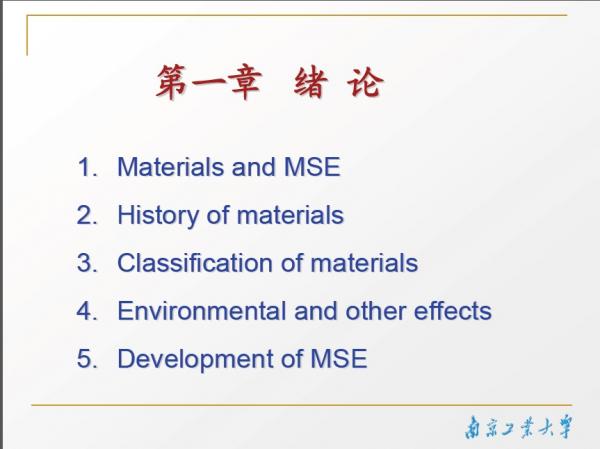 第一章 绪 论

1. Materials and MSE
2. History of materials
3. Classification of materials
4. Environmental and other effects
5. Development of MSE

南京工业大学